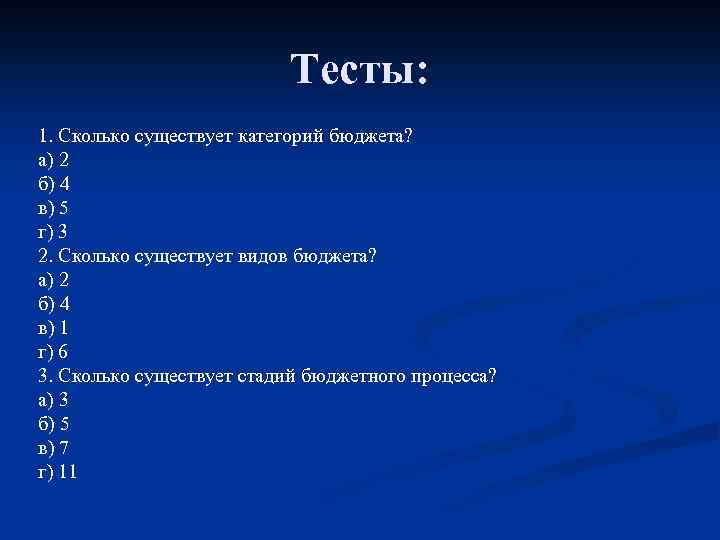 Тесты:

1. Сколько существует категорий бюджета?
а) 2
б) 4
в) 5
г) 3
2. Сколько существует видов бюджета?
а) 2
б) 4
в) 1
г) 6
3. Сколько существует стадий бюджетного процесса?
а) 3
б) 5
в) 7
г) 11